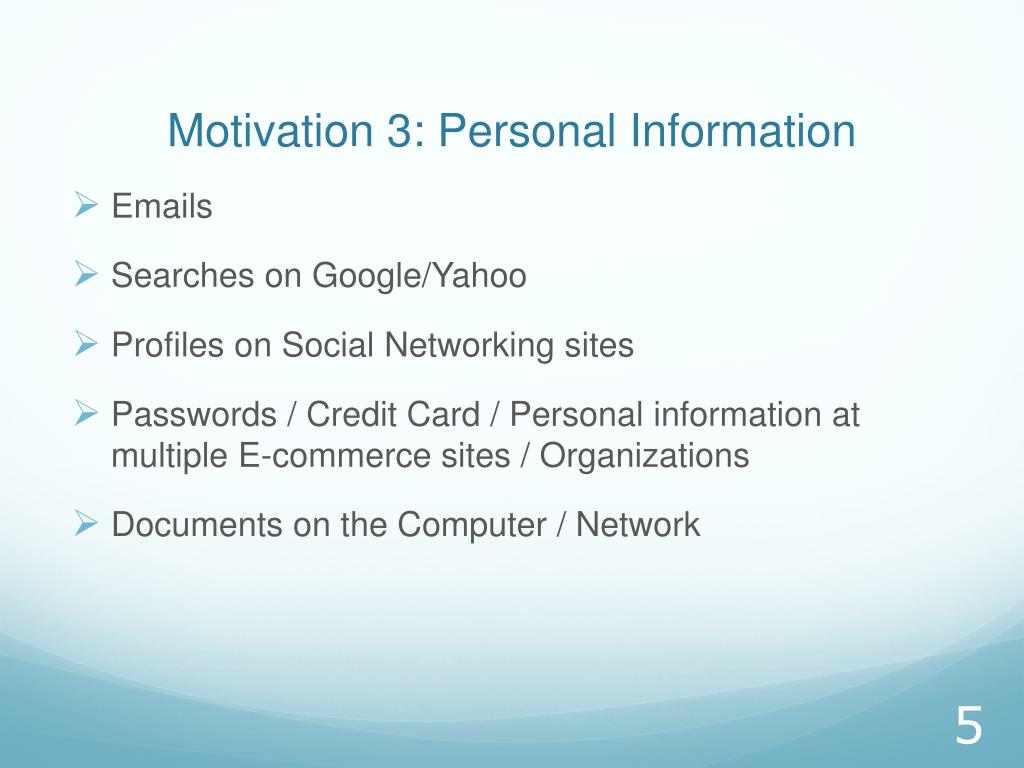 Motivation 3: Personal Information

➢ Emails

➢ Searches on Google/Yahoo

➢ Profiles on Social Networking sites

➢ Passwords / Credit Card / Personal information at multiple E-commerce sites / Organizations

➢ Documents on the Computer / Network

5